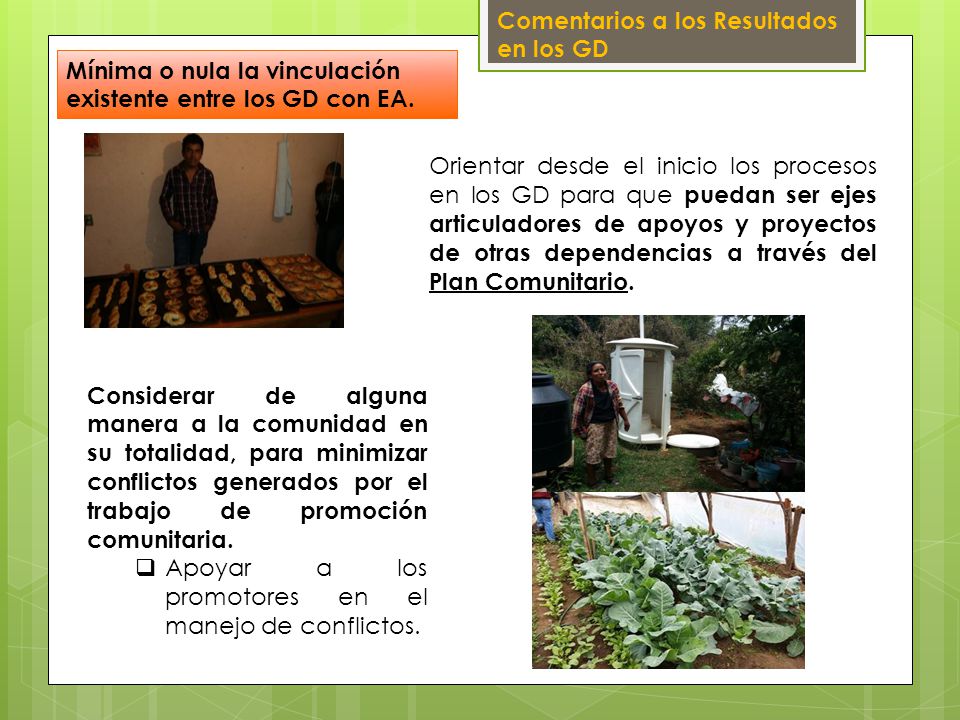 Comentarios a los Resultados en los GD

Mínima o nula la vinculación existente entre los GD con EA.

Orientar desde el inicio los procesos en los GD para que puedan ser ejes articuladores de apoyos y proyectos de otras dependencias a través del Plan Comunitario.

Considerar de alguna manera a la comunidad en su totalidad, para minimizar conflictos generados por el trabajo de promoción comunitaria.

❑ Apoyar a los promotores en el manejo de conflictos.